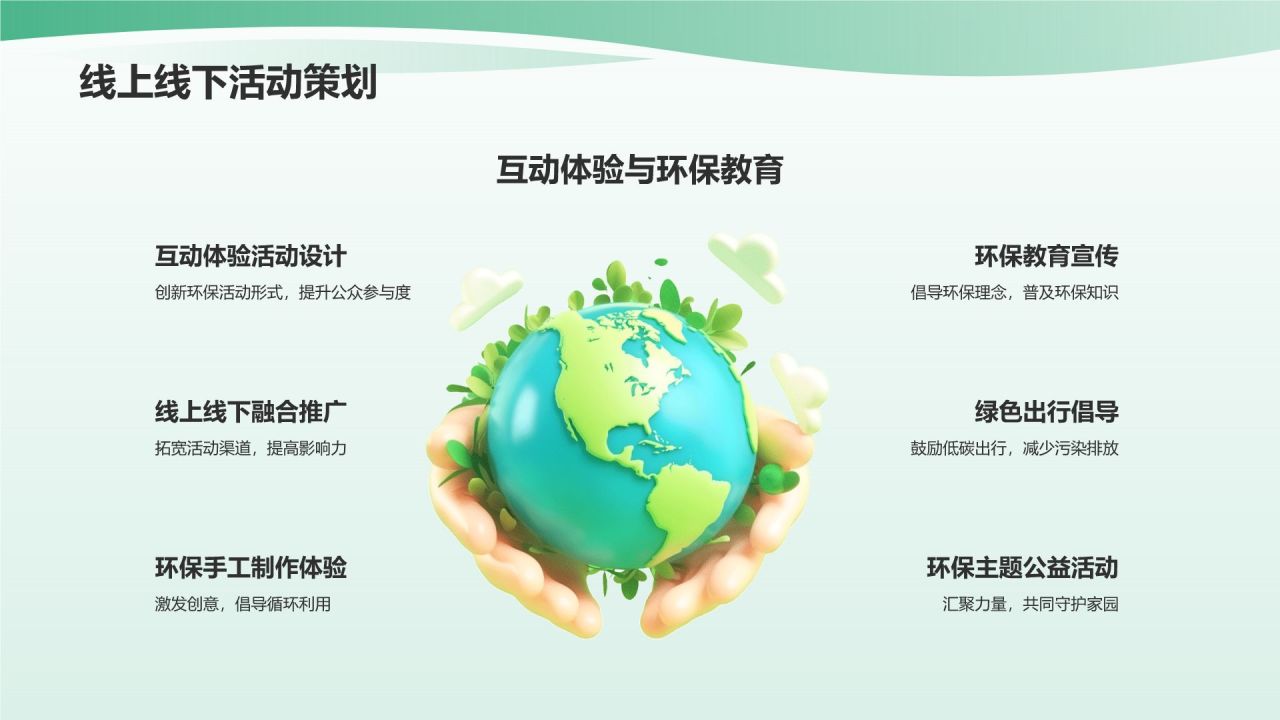 线上线下活动策划

互动体验与环保教育

互动体验活动设计
创新环保活动形式，提升公众参与度

线上线下融合推广
拓宽活动渠道，提高影响力

环保手工制作体验
激发创意，倡导循环利用

环保教育宣传
倡导环保理念，普及环保知识

绿色出行倡导
鼓励低碳出行，减少污染排放

环保主题公益活动
汇聚力量，共同守护家园